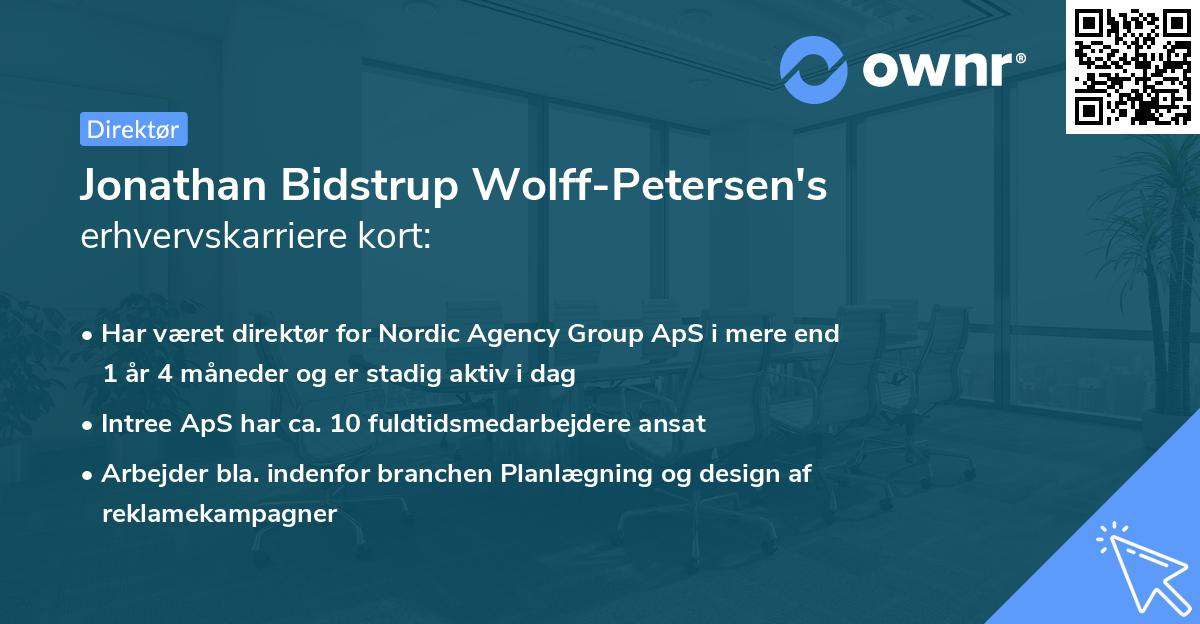 ownr®

Direktør

Jonathan Bidstrup Wolff-Petersen's erhvervskarriere kort:

• Har været direktør for Nordic Agency Group ApS i mere end 1 år 4 måneder og er stadig aktiv i dag

• Intree ApS har ca. 10 fuldtidsmedarbejdere ansat

• Arbejder bla. indenfor branchen Planlægning og design af reklamekampagner